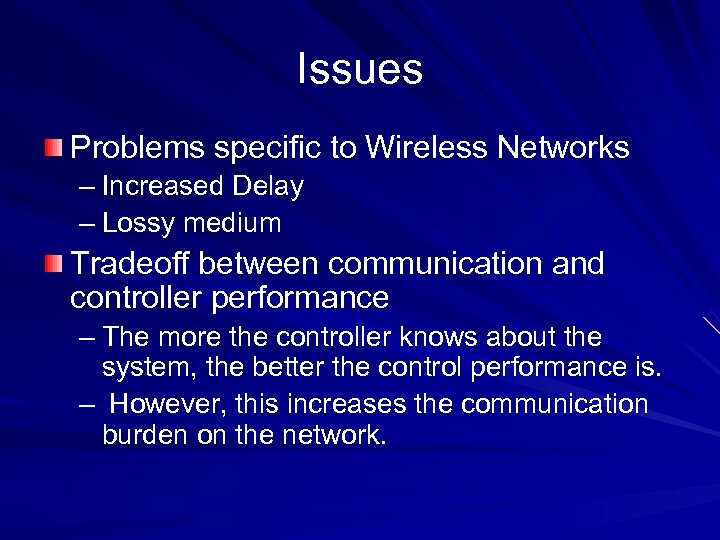 Issues

Problems specific to Wireless Networks
– Increased Delay
– Lossy medium

Tradeoff between communication and controller performance
– The more the controller knows about the system, the better the control performance is.
– However, this increases the communication burden on the network.